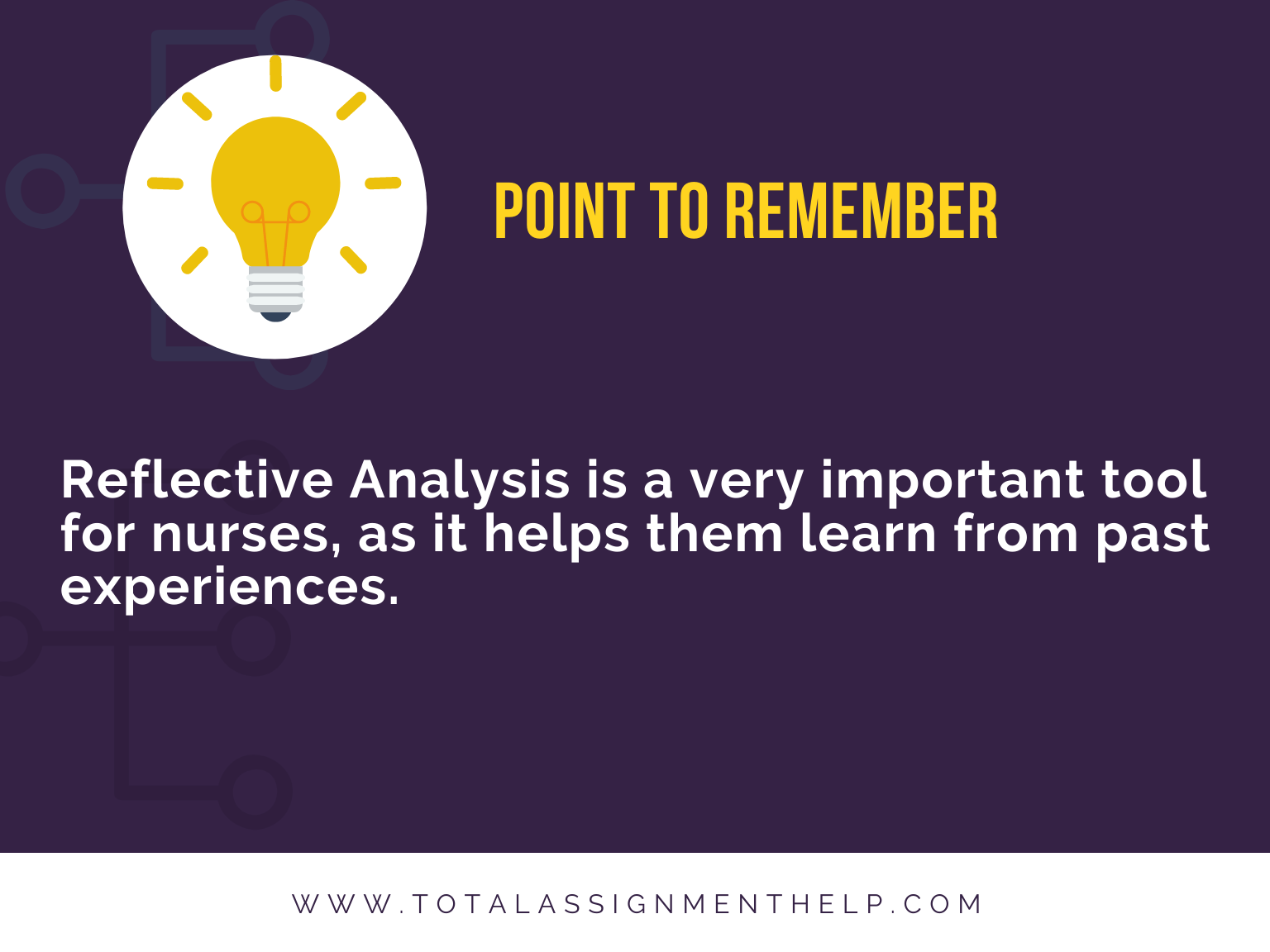 POINT TO REMEMBER

Reflective Analysis is a very important tool for nurses, as it helps them learn from past experiences.

WWW.TOTALASSIGNMENTHELP.COM